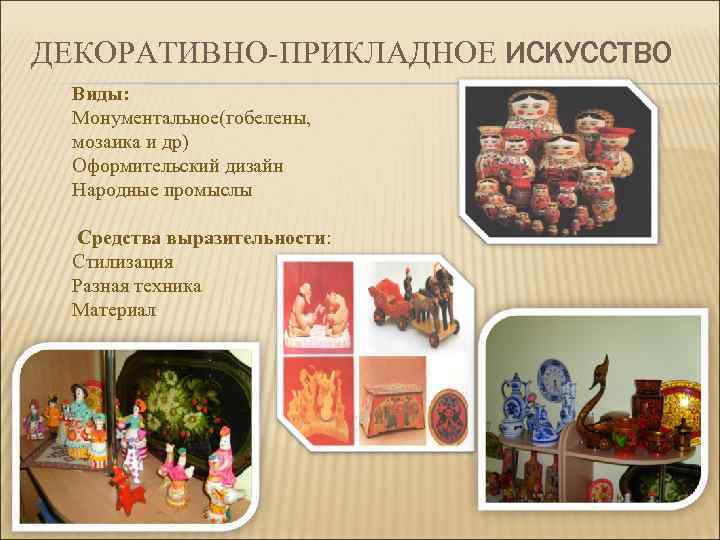 ДЕКОРАТИВНО-ПРИКЛАДНОЕ ИСКУССТВО

Виды:
Монументальное(гобелены, мозаика и др)
Оформительский дизайн
Народные промыслы

Средства выразительности:
Стилизация
Разная техника
Материал